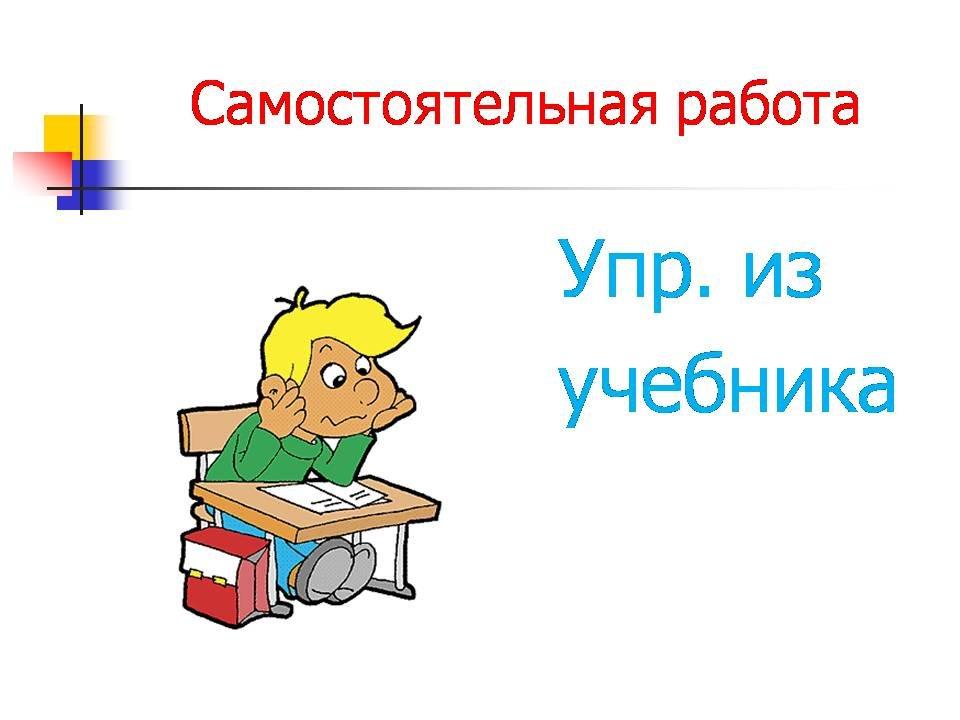 Самостоятельная работа

Упр. из учебника